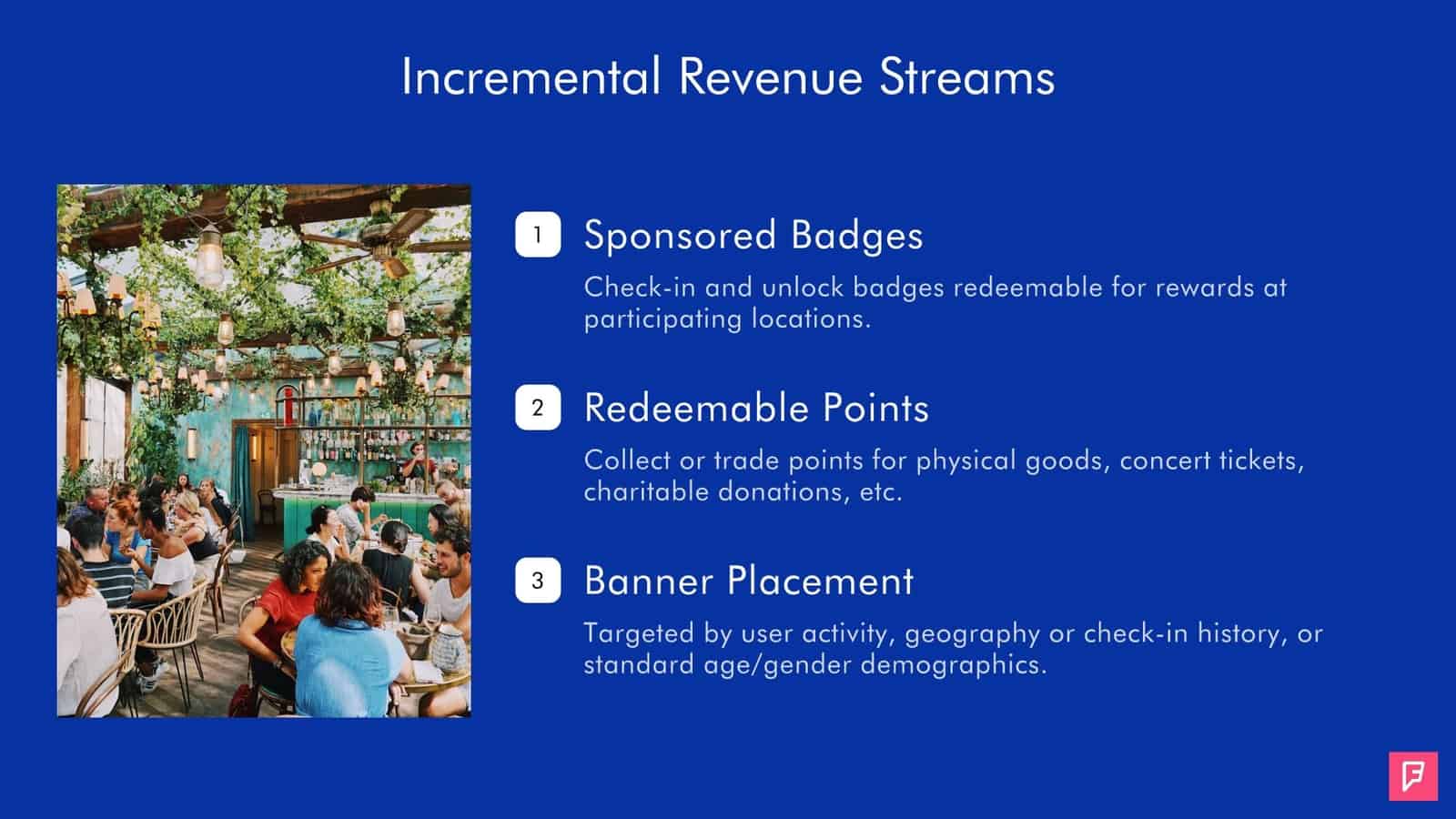 Incremental Revenue Streams

1 Sponsored Badges

Check-in and unlock badges redeemable for rewards at participating locations.

2 Redeemable Points

Collect or trade points for physical goods, concert tickets, charitable donations, etc.

3 Banner Placement

Targeted by user activity, geography or check-in history, or standard age/gender demographics.